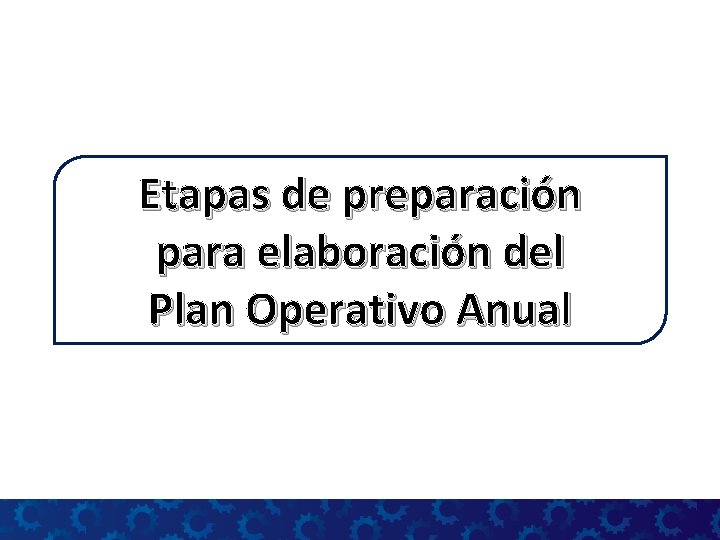 Etapas de preparación para elaboración del Plan Operativo Anual